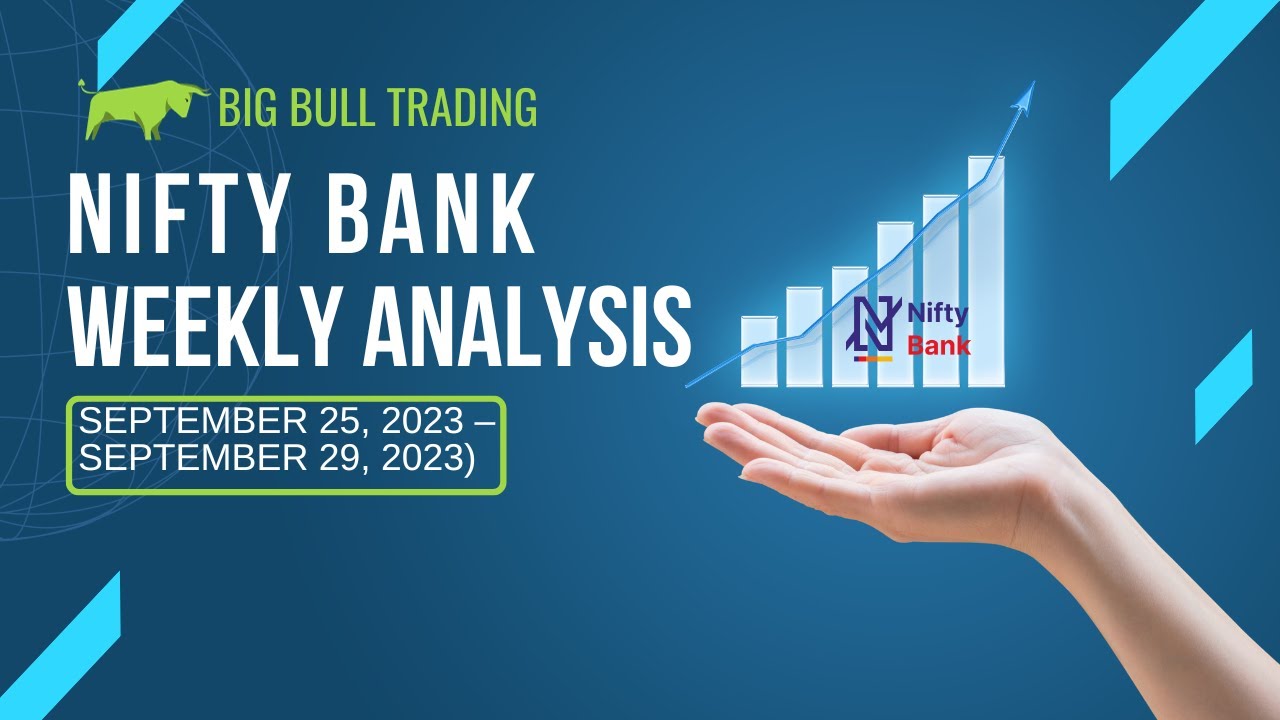 BIG BULL TRADING

NIFTY BANK
WEEKLY ANALYSIS

SEPTEMBER 25, 2023 – SEPTEMBER 29, 2023)

Nifty
Bank